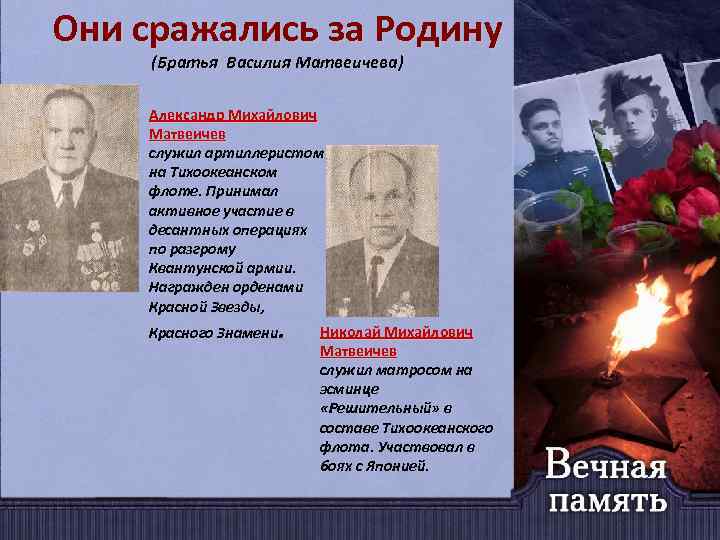 Они сражались за Родину

(Братья Василия Матвеичева)

Александр Михайлович Матвеичев служил артиллеристом на Тихоокеанском флоте. Принимал активное участие в десантных операциях по разгрому Квантунской армии. Награжден орденами Красной Звезды,

Красного Знамени.

Николай Михайлович Матвеичев служил матросом на эсминце «Решительный» в составе Тихоокеанского флота. Участвовал в боях с Японией.

Вечная память